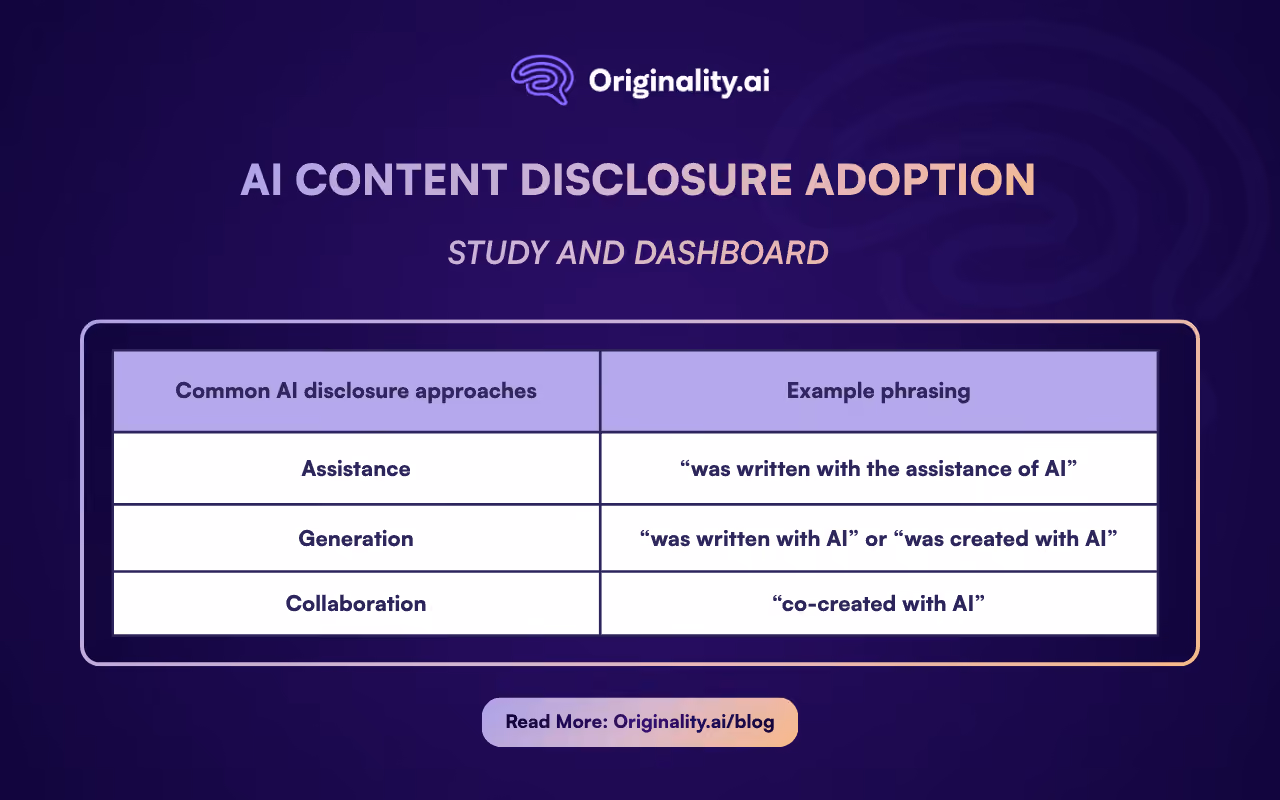 Originality.ai

AI CONTENT DISCLOSURE ADOPTION

STUDY AND DASHBOARD

| Common AI disclosure approaches | Example phrasing |
|---|---|
| Assistance | “was written with the assistance of AI” |
| Generation | “was written with AI” or “was created with AI” |
| Collaboration | “co-created with AI” |

Read More: Originality.ai/blog